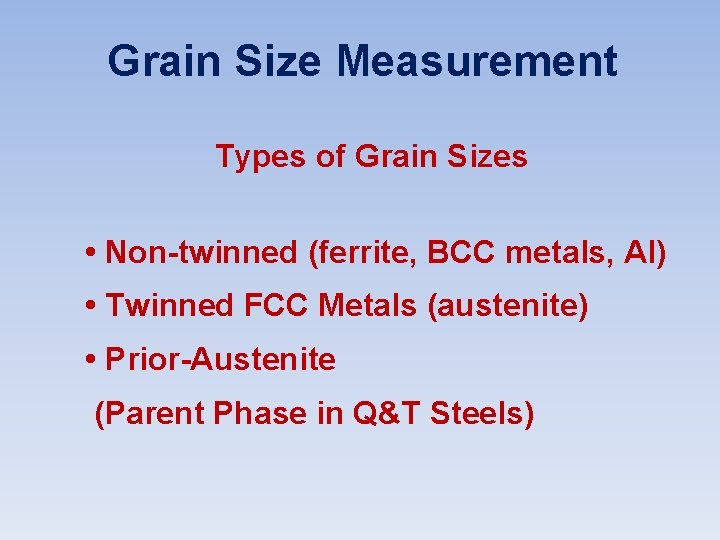 Grain Size Measurement

Types of Grain Sizes

• Non-twinned (ferrite, BCC metals, Al)

• Twinned FCC Metals (austenite)

• Prior-Austenite
(Parent Phase in Q&T Steels)